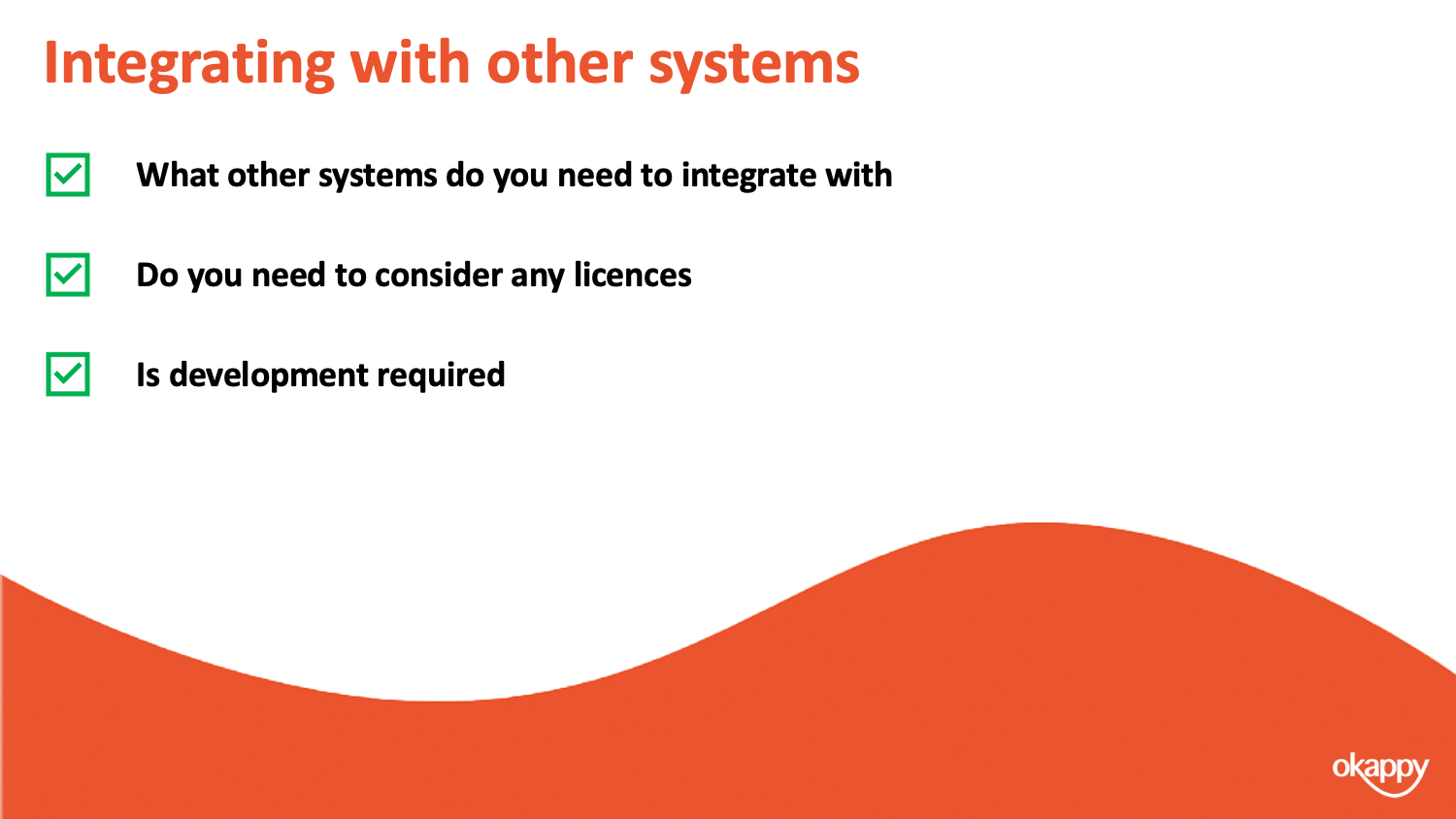 Integrating with other systems

What other systems do you need to integrate with

Do you need to consider any licences

Is development required

okappy